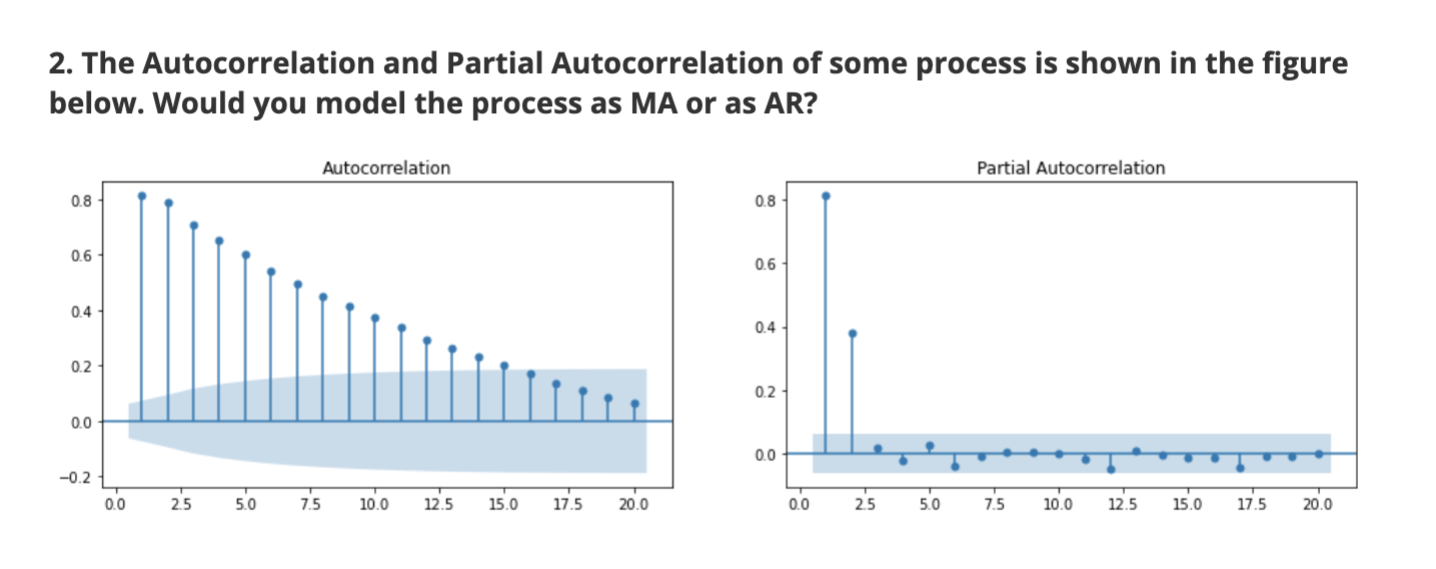 2. The Autocorrelation and Partial Autocorrelation of some process is shown in the figure below. Would you model the process as MA or as AR?

Autocorrelation

0.8
0.6
0.4
0.2
0.0
−0.2

0.0 2.5 5.0 7.5 10.0 12.5 15.0 17.5 20.0

Partial Autocorrelation

0.8
0.6
0.4
0.2
0.0

0.0 2.5 5.0 7.5 10.0 12.5 15.0 17.5 20.0